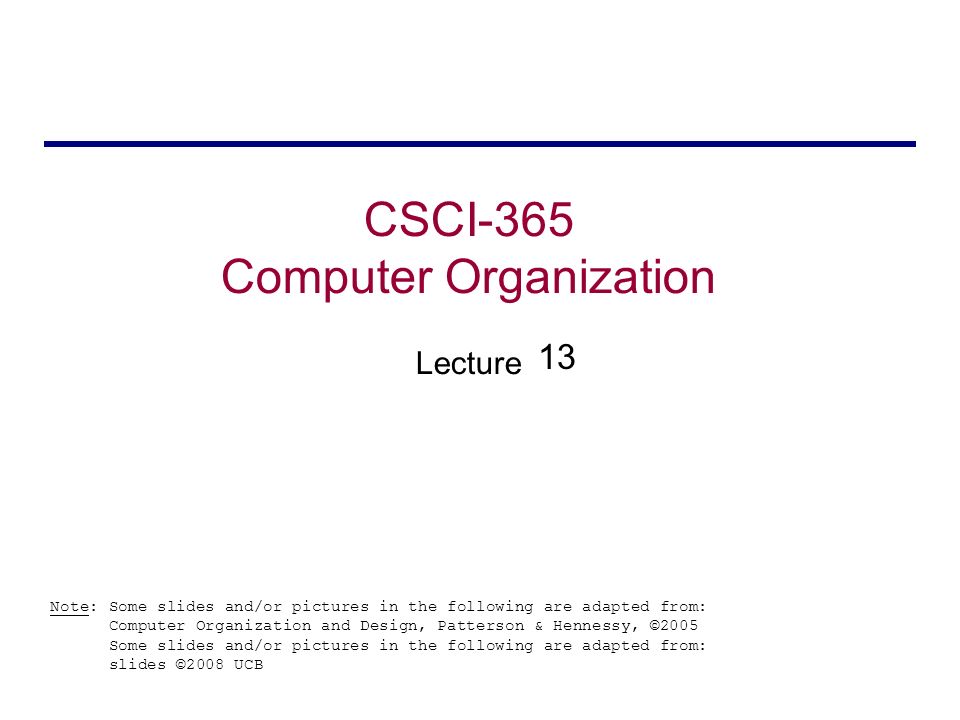 CSCI-365
Computer Organization

Lecture 13

Note: Some slides and/or pictures in the following are adapted from:
Computer Organization and Design, Patterson & Hennessy, ©2005
Some slides and/or pictures in the following are adapted from:
slides ©2008 UCB